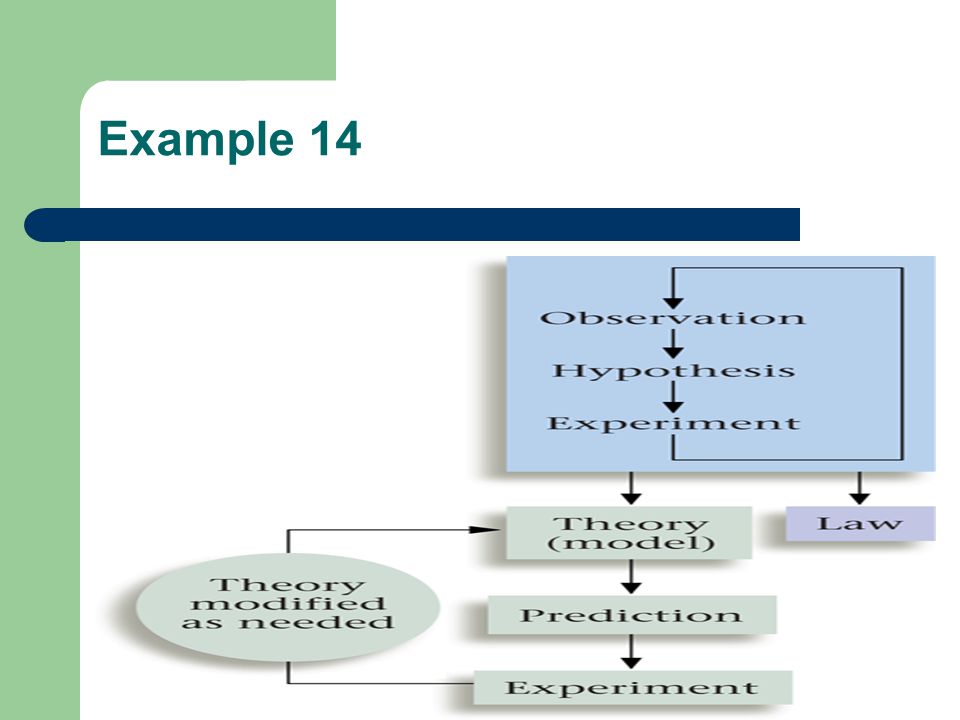 Example 14

Observation

Hypothesis

Experiment

Theory (model)

Law

Theory modified as needed

Prediction

Experiment